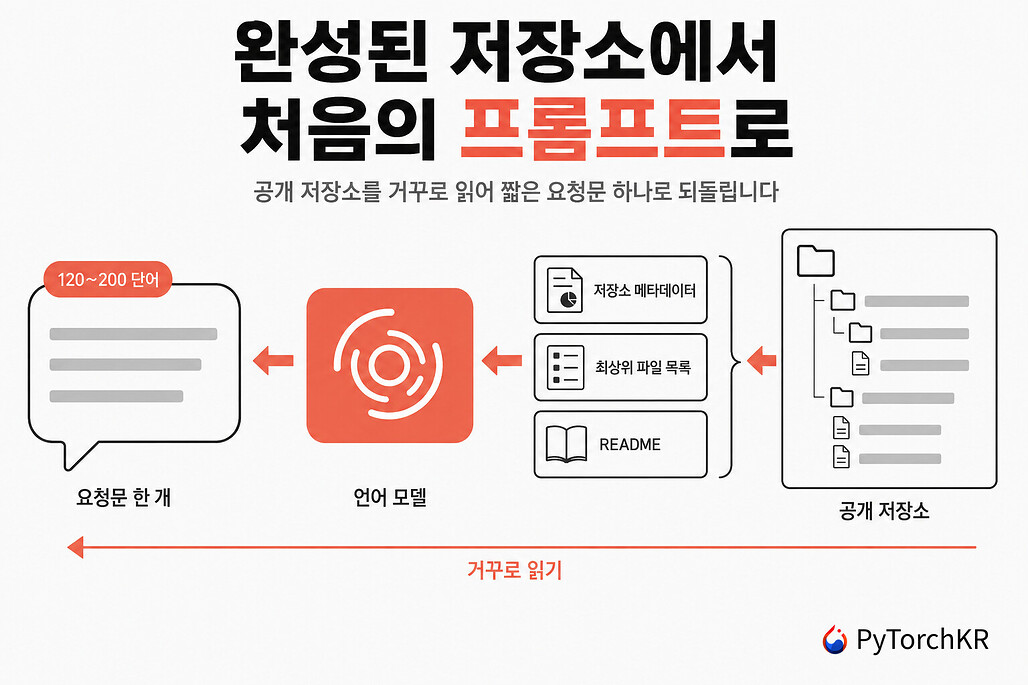 완성된 저장소에서
처음의 프롬프트로

공개 저장소를 거꾸로 읽어 짧은 요청문 하나로 되돌립니다

120~200 단어

요청문 한 개

언어 모델

저장소 메타데이터

최상위 파일 목록

README

공개 저장소

거꾸로 읽기

PyTorchKR